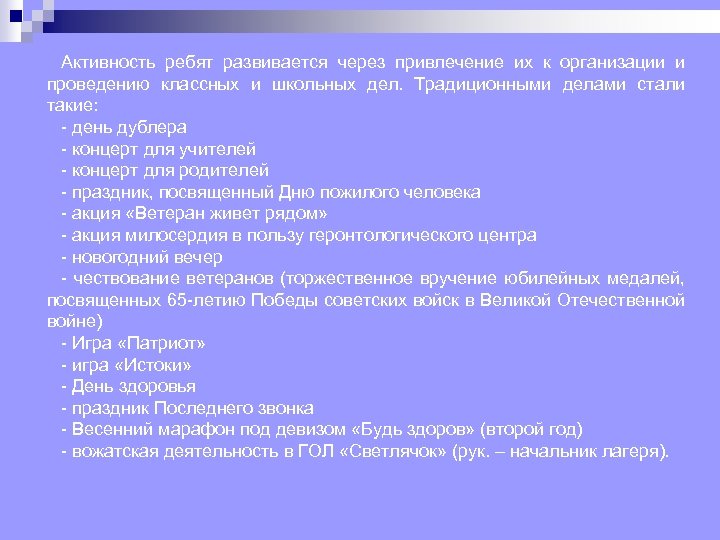 Активность ребят развивается через привлечение их к организации и проведению классных и школьных дел. Традиционными делами стали такие:
- день дублера
- концерт для учителей
- концерт для родителей
- праздник, посвященный Дню пожилого человека
- акция «Ветеран живет рядом»
- акция милосердия в пользу геронтологического центра
- новогодний вечер
- чествование ветеранов (торжественное вручение юбилейных медалей, посвященных 65-летию Победы советских войск в Великой Отечественной войне)
- Игра «Патриот»
- игра «Истоки»
- День здоровья
- праздник Последнего звонка
- Весенний марафон под девизом «Будь здоров» (второй год)
- вожатская деятельность в ГОЛ «Светлячок» (рук. – начальник лагеря).